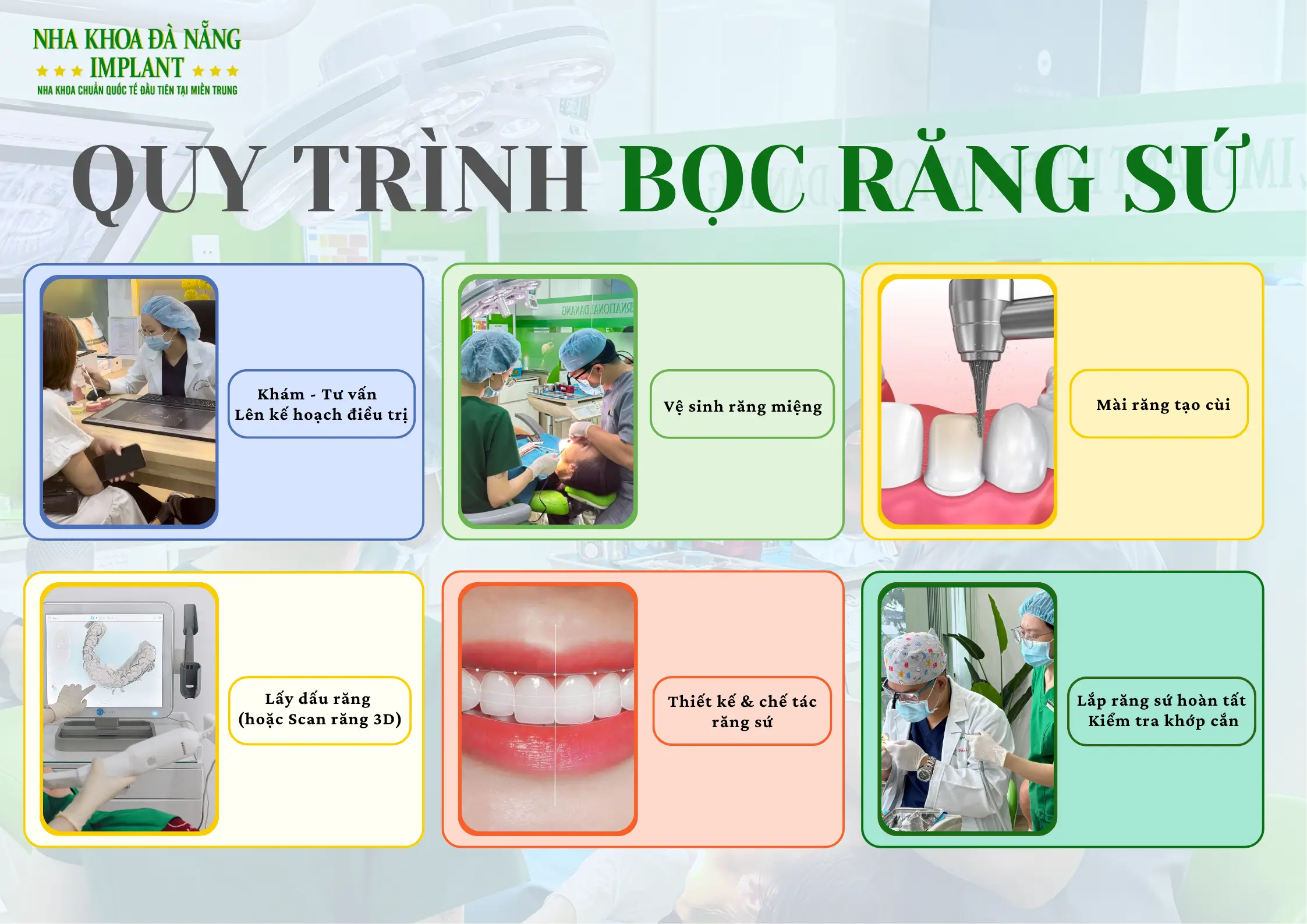 NHA KHOA ĐÀ NẴNG
IMPLANT
NHA KHOA CHUẨN QUỐC TẾ ĐẦU TIÊN TẠI MIỀN TRUNG

QUY TRÌNH BỌC RĂNG SỨ

Khám - Tư vấn
Lên kế hoạch điều trị

Vệ sinh răng miệng

Mài răng tạo cùi

Lấy dấu răng
(hoặc Scan răng 3D)

Thiết kế & chế tác
răng sứ

Lắp răng sứ hoàn tất
Kiểm tra khớp cắn